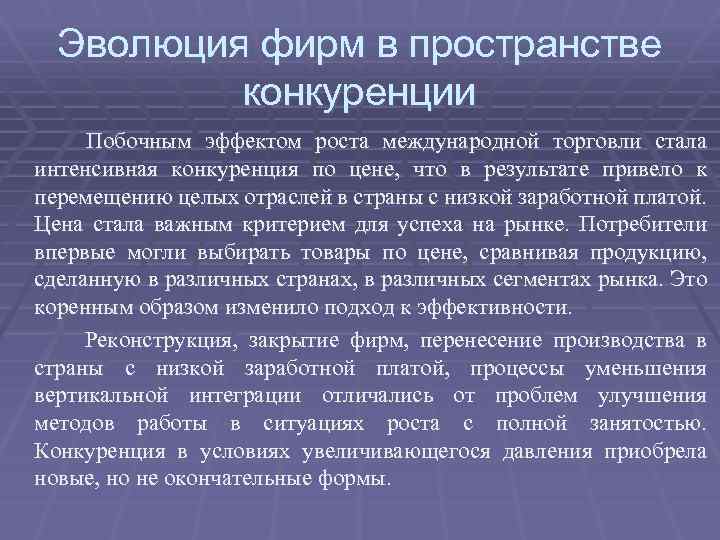 Эволюция фирм в пространстве конкуренции

Побочным эффектом роста международной торговли стала интенсивная конкуренция по цене, что в результате привело к перемещению целых отраслей в страны с низкой заработной платой. Цена стала важным критерием для успеха на рынке. Потребители впервые могли выбирать товары по цене, сравнивая продукцию, сделанную в различных странах, в различных сегментах рынка. Это коренным образом изменило подход к эффективности.

Реконструкция, закрытие фирм, перенесение производства в страны с низкой заработной платой, процессы уменьшения вертикальной интеграции отличались от проблем улучшения методов работы в ситуациях роста с полной занятостью. Конкуренция в условиях увеличивающегося давления приобрела новые, но не окончательные формы.